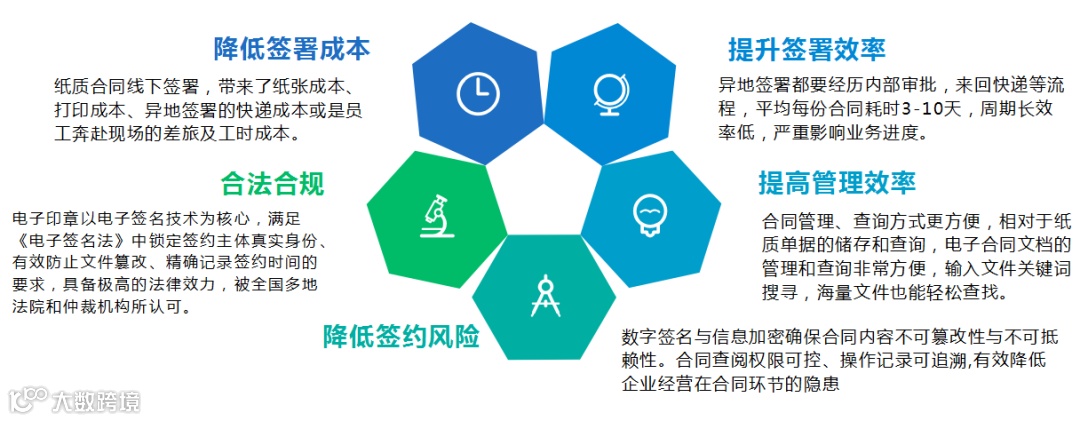 降低签署成本

纸质合同线下签署，带来了纸张成本、打印成本、异地签署的快递成本或是员工奔赴现场的差旅及工时成本。

提升签署效率

异地签署都要经历内部审批，来回快递等流程，平均每份合同耗时3-10天，周期长效率低，严重影响业务进度。

合法合规

电子印章以电子签名技术为核心，满足《电子签名法》中锁定签约主体真实身份、有效防止文件篡改、精确记录签约时间的要求，具备极高的法律效力，被全国多地法院和仲裁机构所认可。

提高管理效率

合同管理、查询方式更方便，相对于纸质单据的储存和查询，电子合同文档的管理和查询非常方便，输入文件关键词搜寻，海量文件也能轻松查找。

降低签约风险

数字签名与信息加密确保合同内容不可篡改性与不可抵赖性。合同查阅权限可控、操作记录可追溯,有效降低企业经营在合同环节的隐患

大数跨境